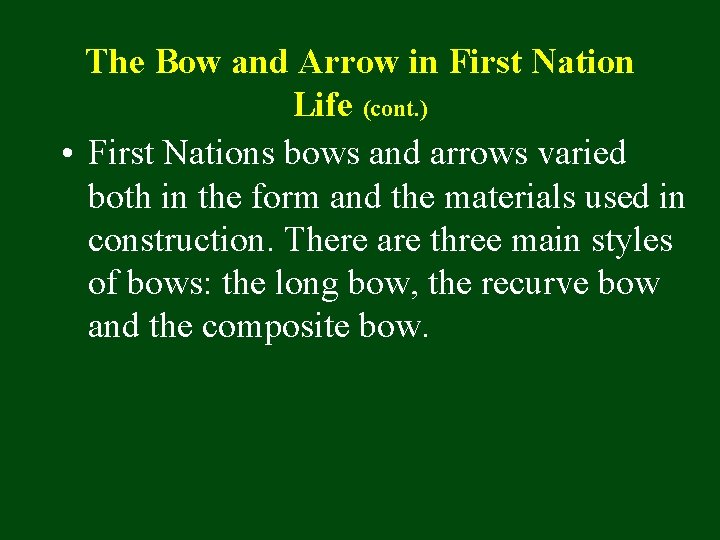 The Bow and Arrow in First Nation Life (cont.)

• First Nations bows and arrows varied both in the form and the materials used in construction. There are three main styles of bows: the long bow, the recurve bow and the composite bow.